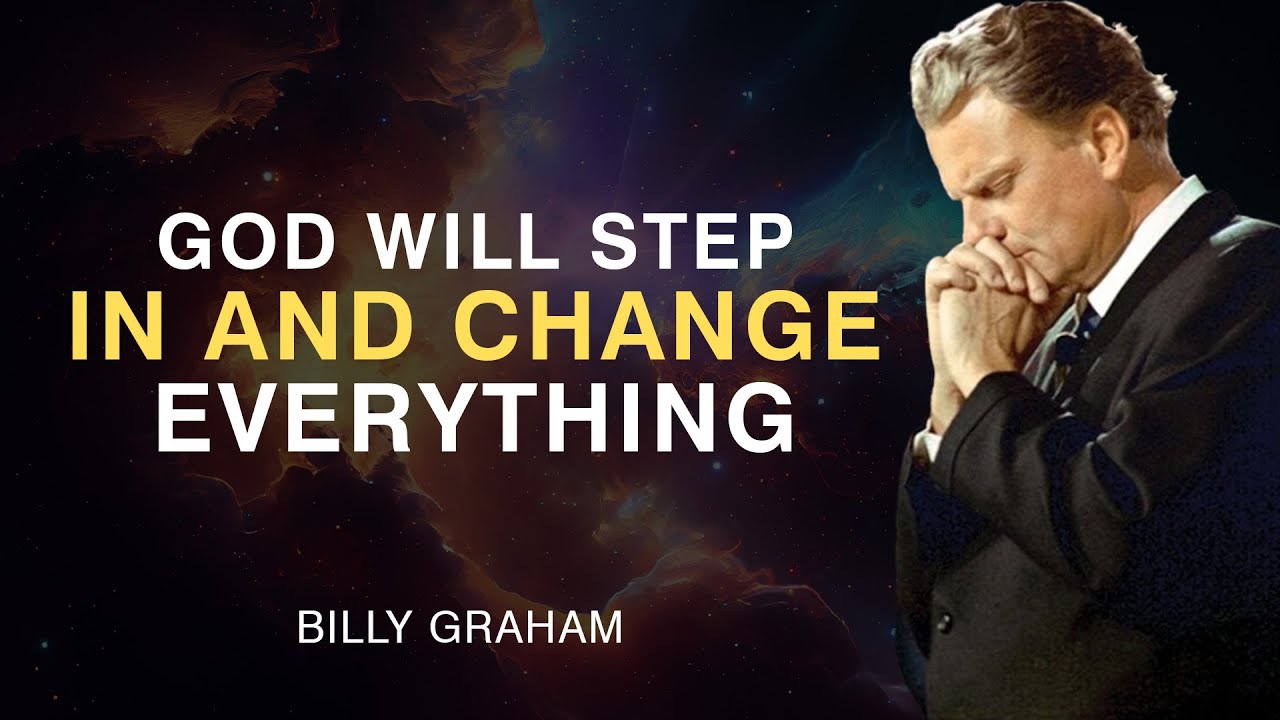 GOD WILL STEP
IN AND CHANGE
EVERYTHING

BILLY GRAHAM